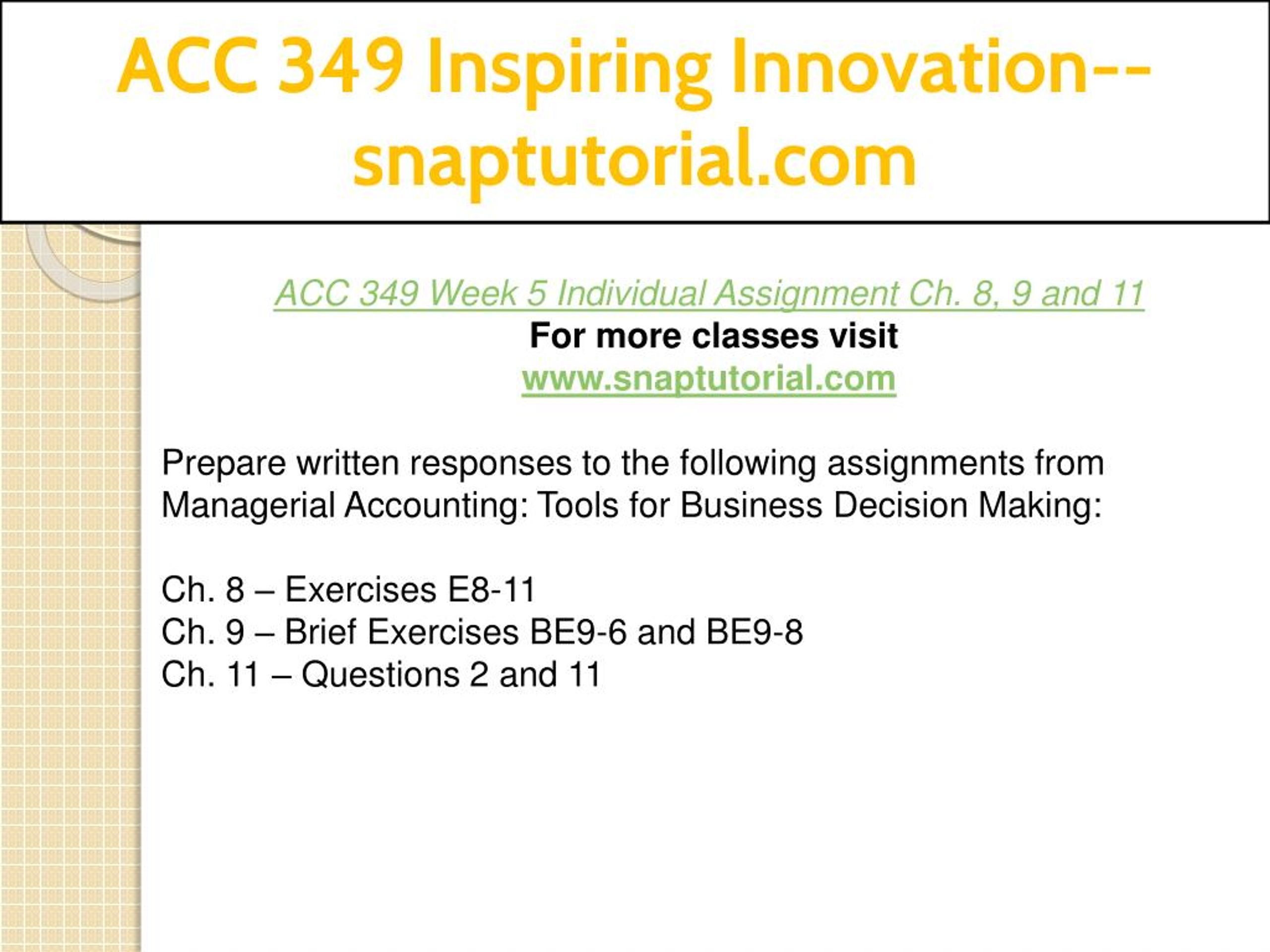 ACC 349 Inspiring Innovation--snaptutorial.com

ACC 349 Week 5 Individual Assignment Ch. 8, 9 and 11
For more classes visit
www.snaptutorial.com

Prepare written responses to the following assignments from Managerial Accounting: Tools for Business Decision Making:

Ch. 8 – Exercises E8-11
Ch. 9 – Brief Exercises BE9-6 and BE9-8
Ch. 11 – Questions 2 and 11